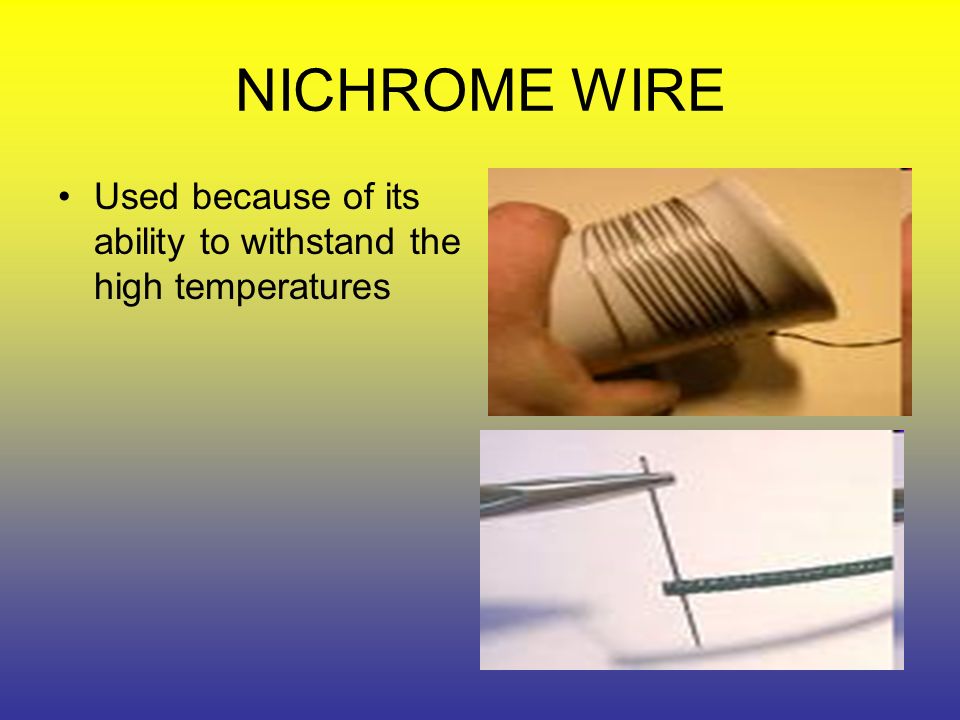 NICHROME WIRE

• Used because of its ability to withstand the high temperatures